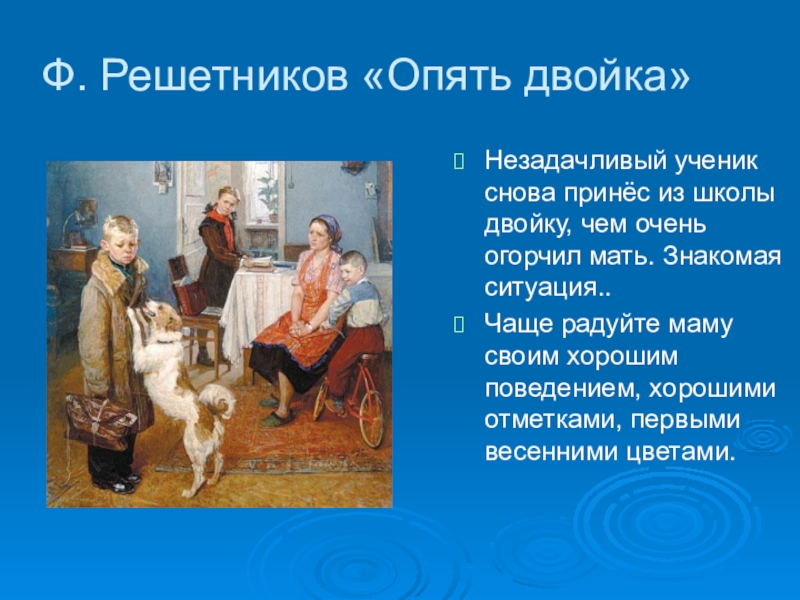 Ф. Решетников «Опять двойка»

Незадачливый ученик снова принёс из школы двойку, чем очень огорчил мать. Знакомая ситуация..

Чаще радуйте маму своим хорошим поведением, хорошими отметками, первыми весенними цветами.